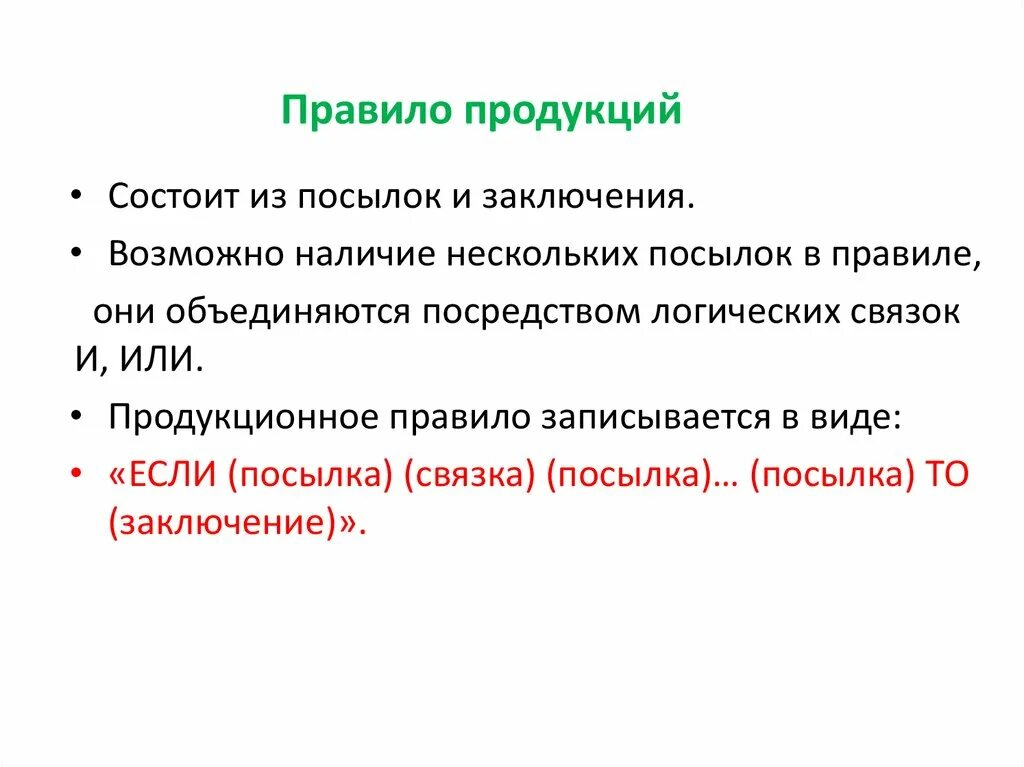 Правило продукций

• Состоит из посылок и заключения.
• Возможно наличие нескольких посылок в правиле, они объединяются посредством логических связок И, ИЛИ.
• Продукционное правило записывается в виде:
• «ЕСЛИ (посылка) (связка) (посылка)… (посылка) ТО (заключение)».